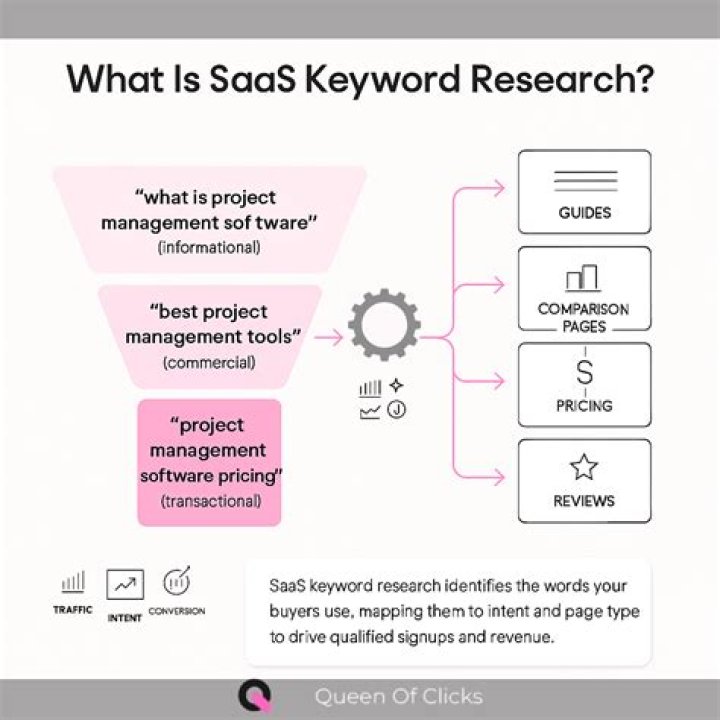 What Is SaaS Keyword Research?

"what is project management sof tware"
(informational)

"best project management tools"
(commercial)

"project management software pricing"
(transactional)

GUIDES

COMPARISON PAGES

S
PRICING

REVIEWS

TRAFFIC

INTENT

CONVERSION

SaaS keyword research identifies the words your buyers use, mapping them to intent and page type to drive qualified signups and revenue.

Queen Of Clicks